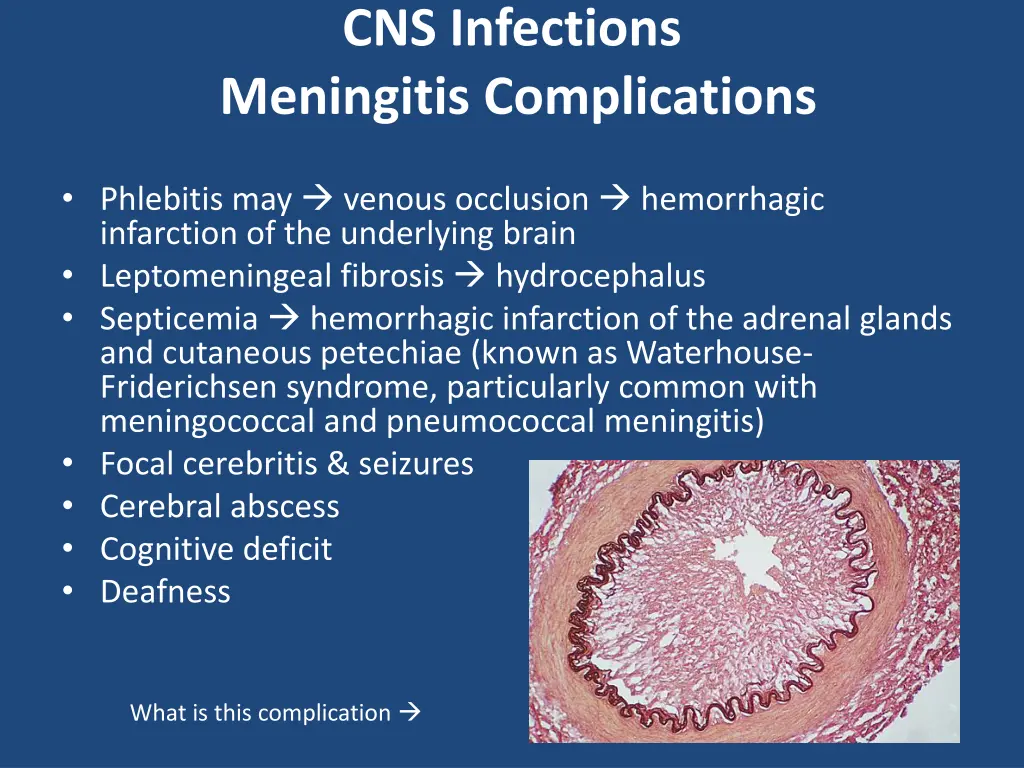 CNS Infections
Meningitis Complications

• Phlebitis may → venous occlusion → hemorrhagic infarction of the underlying brain
• Leptomeningeal fibrosis → hydrocephalus
• Septicemia → hemorrhagic infarction of the adrenal glands and cutaneous petechiae (known as Waterhouse-Friderichsen syndrome, particularly common with meningococcal and pneumococcal meningitis)
• Focal cerebritis & seizures
• Cerebral abscess
• Cognitive deficit
• Deafness

What is this complication →